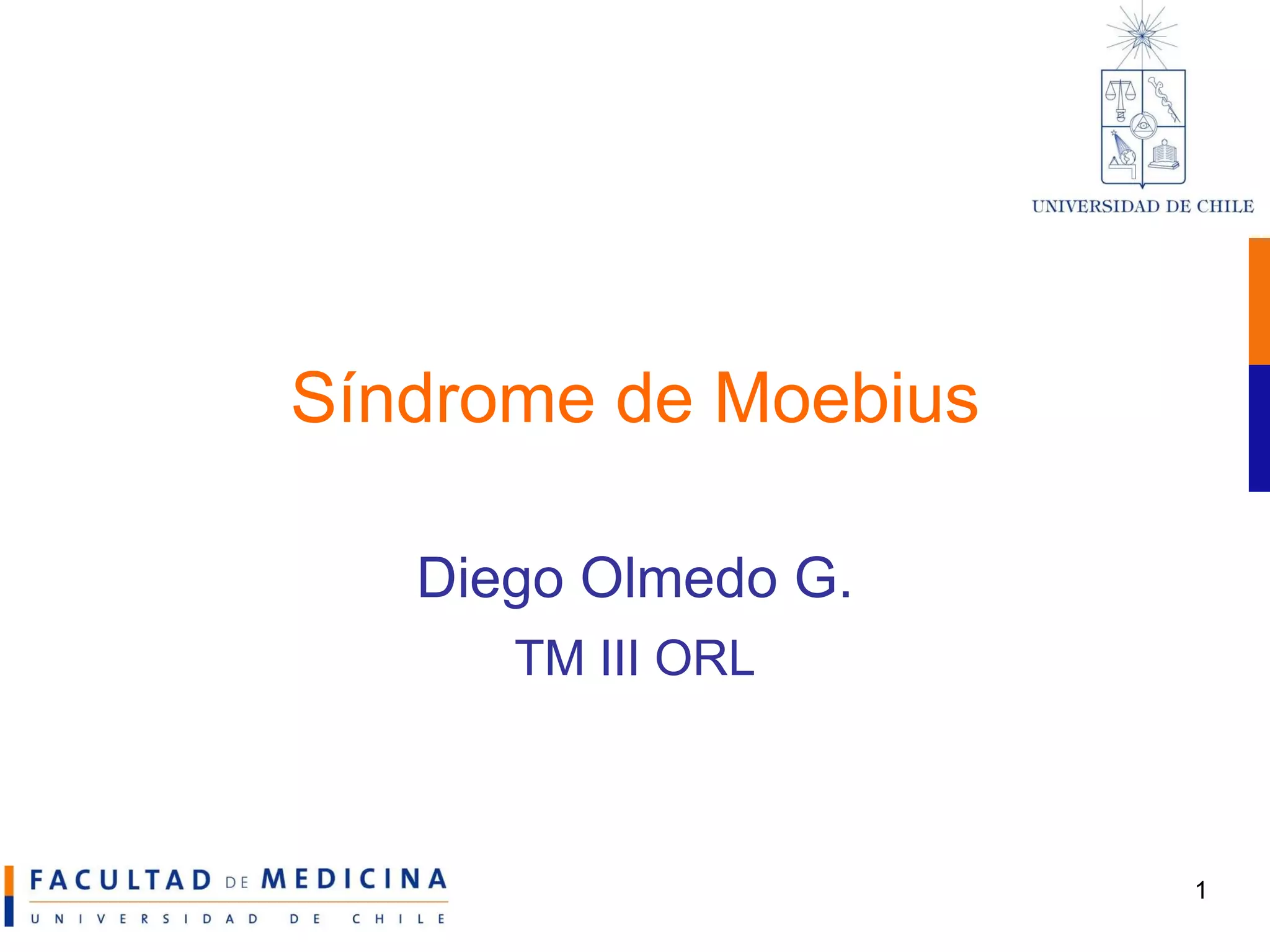 UNIVERSIDAD DE CHILE

Síndrome de Moebius

Diego Olmedo G.

TM III ORL

FACULTAD DE MEDICINA
UNIVERSIDAD DE CHILE

1